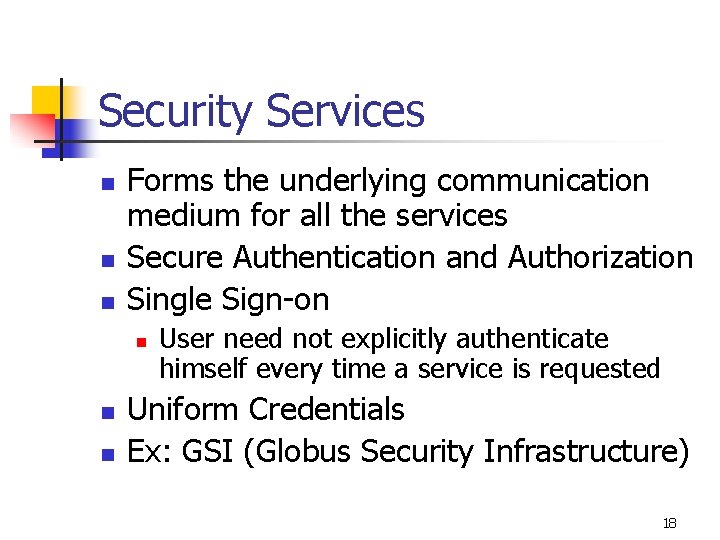 Security Services

- Forms the underlying communication medium for all the services
- Secure Authentication and Authorization
- Single Sign-on
  - User need not explicitly authenticate himself every time a service is requested
- Uniform Credentials
- Ex: GSI (Globus Security Infrastructure)

18